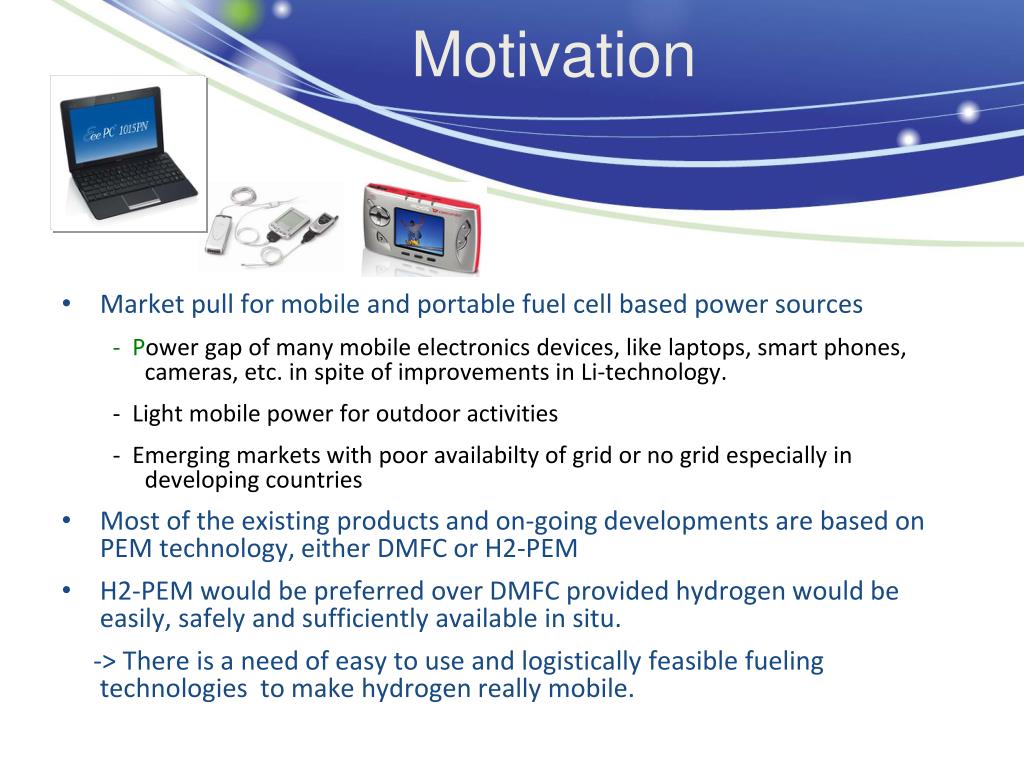 Motivation

Eee PC 1015PN

• Market pull for mobile and portable fuel cell based power sources

- Power gap of many mobile electronics devices, like laptops, smart phones, cameras, etc. in spite of improvements in Li-technology.

- Light mobile power for outdoor activities

- Emerging markets with poor availabilty of grid or no grid especially in developing countries

• Most of the existing products and on-going developments are based on PEM technology, either DMFC or H2-PEM

• H2-PEM would be preferred over DMFC provided hydrogen would be easily, safely and sufficiently available in situ.

-> There is a need of easy to use and logistically feasible fueling technologies to make hydrogen really mobile.